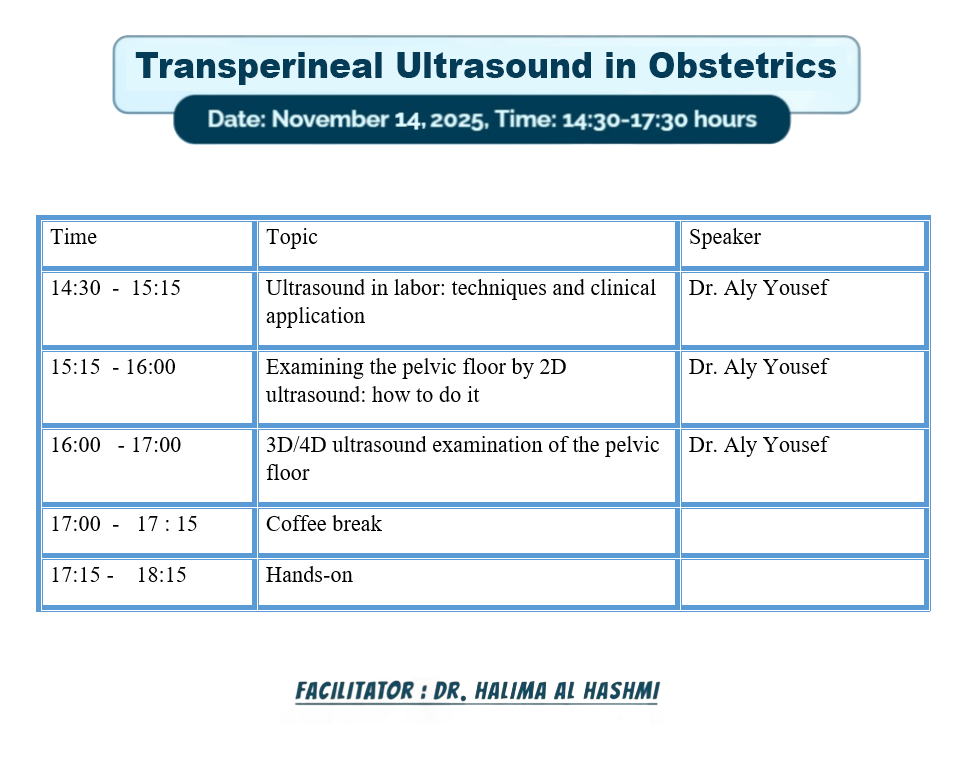 Transperineal Ultrasound in Obstetrics

Date: November 14, 2025, Time: 14:30-17:30 hours

| Time | Topic | Speaker |
|---|---|---|
| 14:30 - 15:15 | Ultrasound in labor: techniques and clinical application | Dr. Aly Yousef |
| 15:15 - 16:00 | Examining the pelvic floor by 2D ultrasound: how to do it | Dr. Aly Yousef |
| 16:00 - 17:00 | 3D/4D ultrasound examination of the pelvic floor | Dr. Aly Yousef |
| 17:00 - 17 : 15 | Coffee break | |
| 17:15 - 18:15 | Hands-on | |

FACILITATOR : DR. HALIMA AL HASHMI